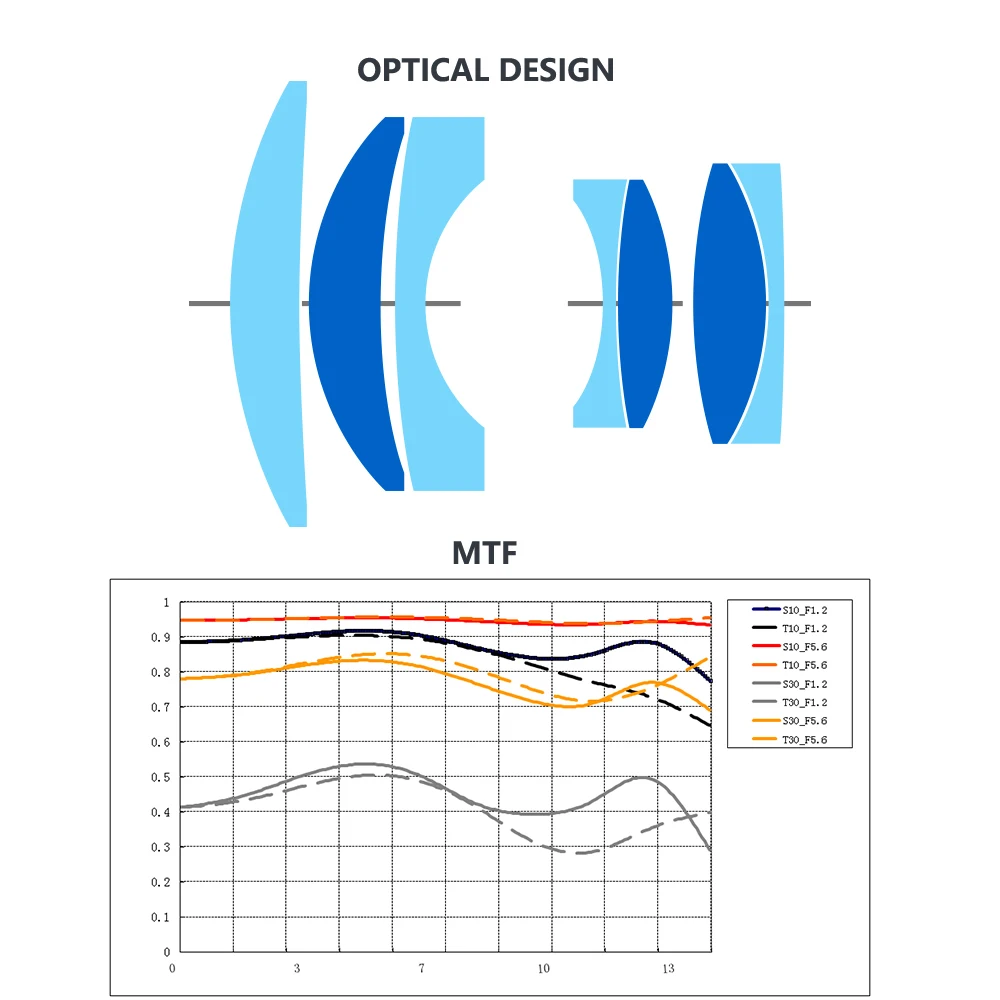 OPTICAL DESIGN

MTF

1
0.9
0.8
0.7
0.6
0.5
0.4
0.3
0.2
0.1
0

0
3
7
10
13

S10_F1.2
T10_F1.2
S10_F5.6
T10_F5.6
S30_F1.2
T30_F1.2
S30_F5.6
T30_F5.6